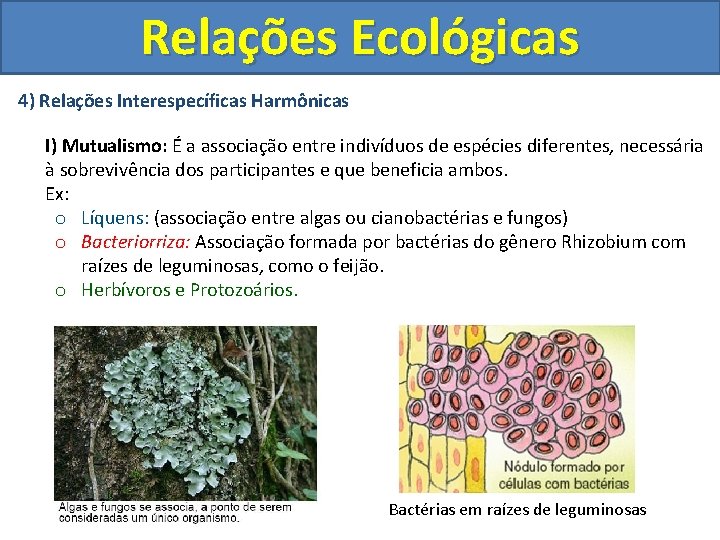 Relações Ecológicas

4) Relações Interespecíficas Harmônicas

I) Mutualismo: É a associação entre indivíduos de espécies diferentes, necessária à sobrevivência dos participantes e que beneficia ambos.
Ex:
o Líquens: (associação entre algas ou cianobactérias e fungos)
o Bacteriorriza: Associação formada por bactérias do gênero Rhizobium com raízes de leguminosas, como o feijão.
o Herbívoros e Protozoários.

Algas e fungos se associa, a ponto de serem consideradas um único organismo.

Nódulo formado por células com bactérias

Bactérias em raízes de leguminosas